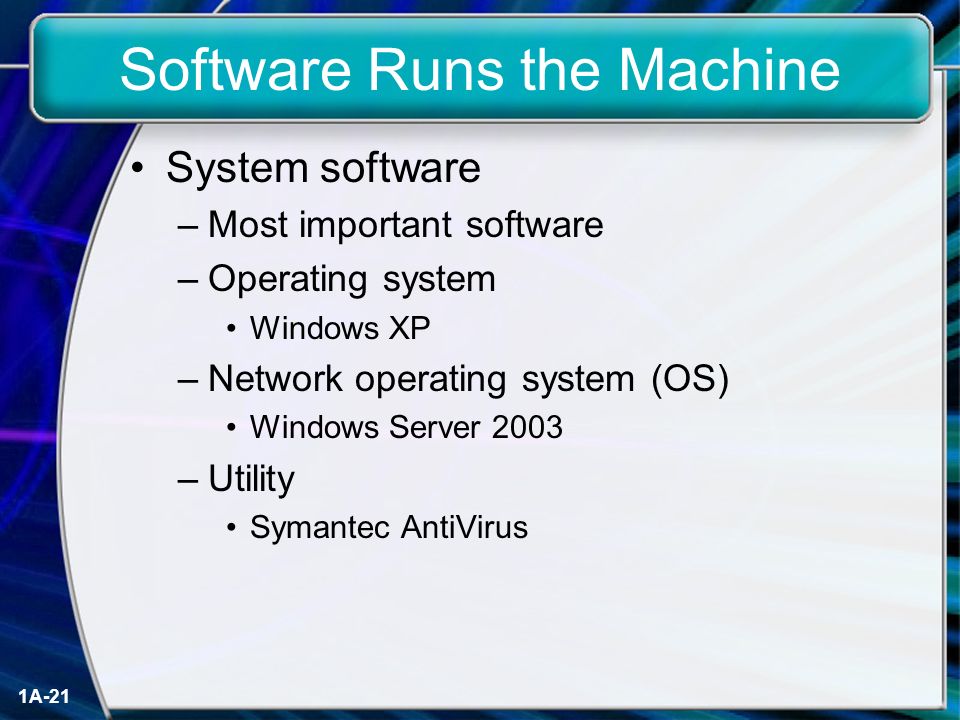 Software Runs the Machine

• System software
– Most important software
– Operating system
• Windows XP
– Network operating system (OS)
• Windows Server 2003
– Utility
• Symantec AntiVirus

1A-21